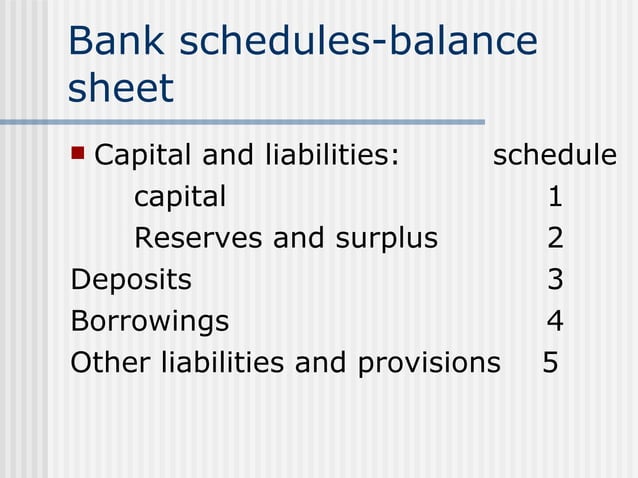 Bank schedules-balance sheet

Capital and liabilities: schedule
capital 1
Reserves and surplus 2
Deposits 3
Borrowings 4
Other liabilities and provisions 5